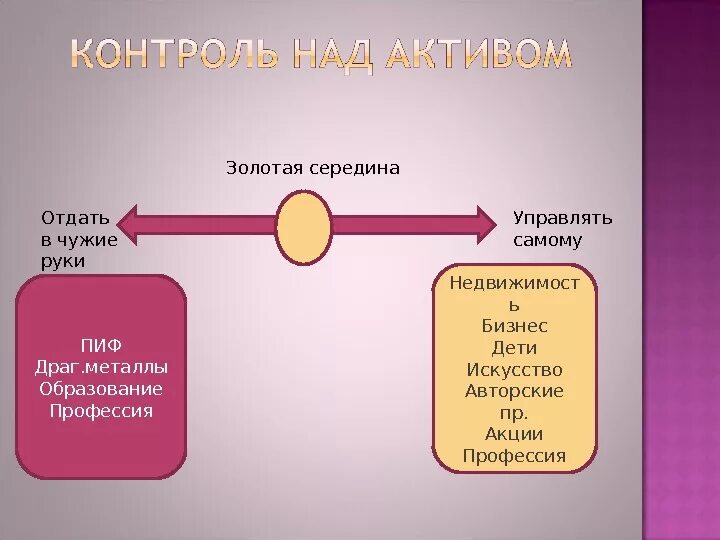 КОНТРОЛЬ НАД АКТИВОМ

Золотая середина

Отдать в чужие руки

Управлять самому

ПИФ
Драг.металлы
Образование
Профессия

Недвижимость
Бизнес
Дети
Искусство
Авторские пр.
Акции
Профессия